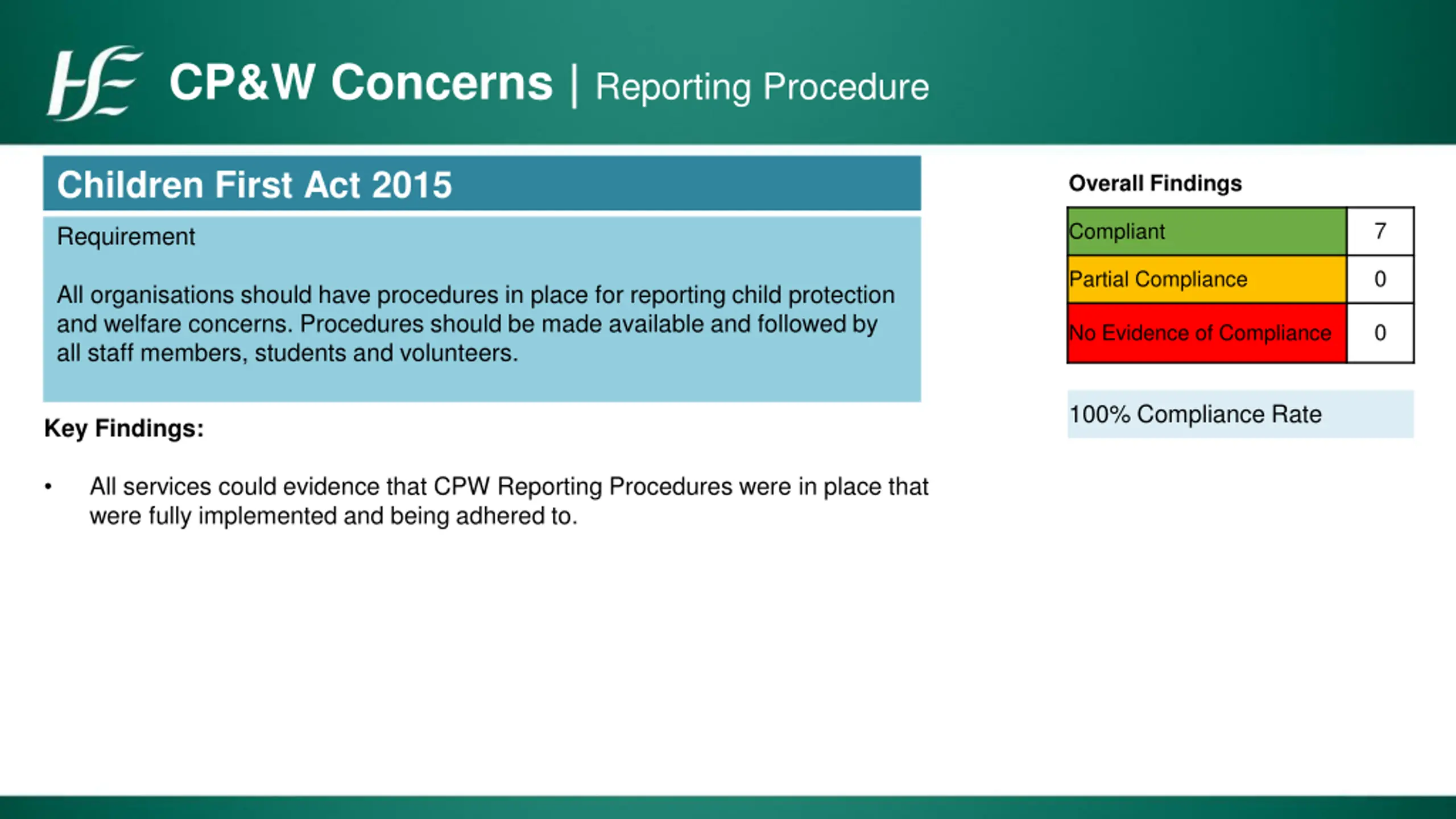 HSE CP&W Concerns | Reporting Procedure

Children First Act 2015

Requirement

All organisations should have procedures in place for reporting child protection and welfare concerns. Procedures should be made available and followed by all staff members, students and volunteers.

Key Findings:

• All services could evidence that CPW Reporting Procedures were in place that were fully implemented and being adhered to.

Overall Findings

| Compliant | 7 |
|---|---|
| Partial Compliance | 0 |
| No Evidence of Compliance | 0 |

100% Compliance Rate